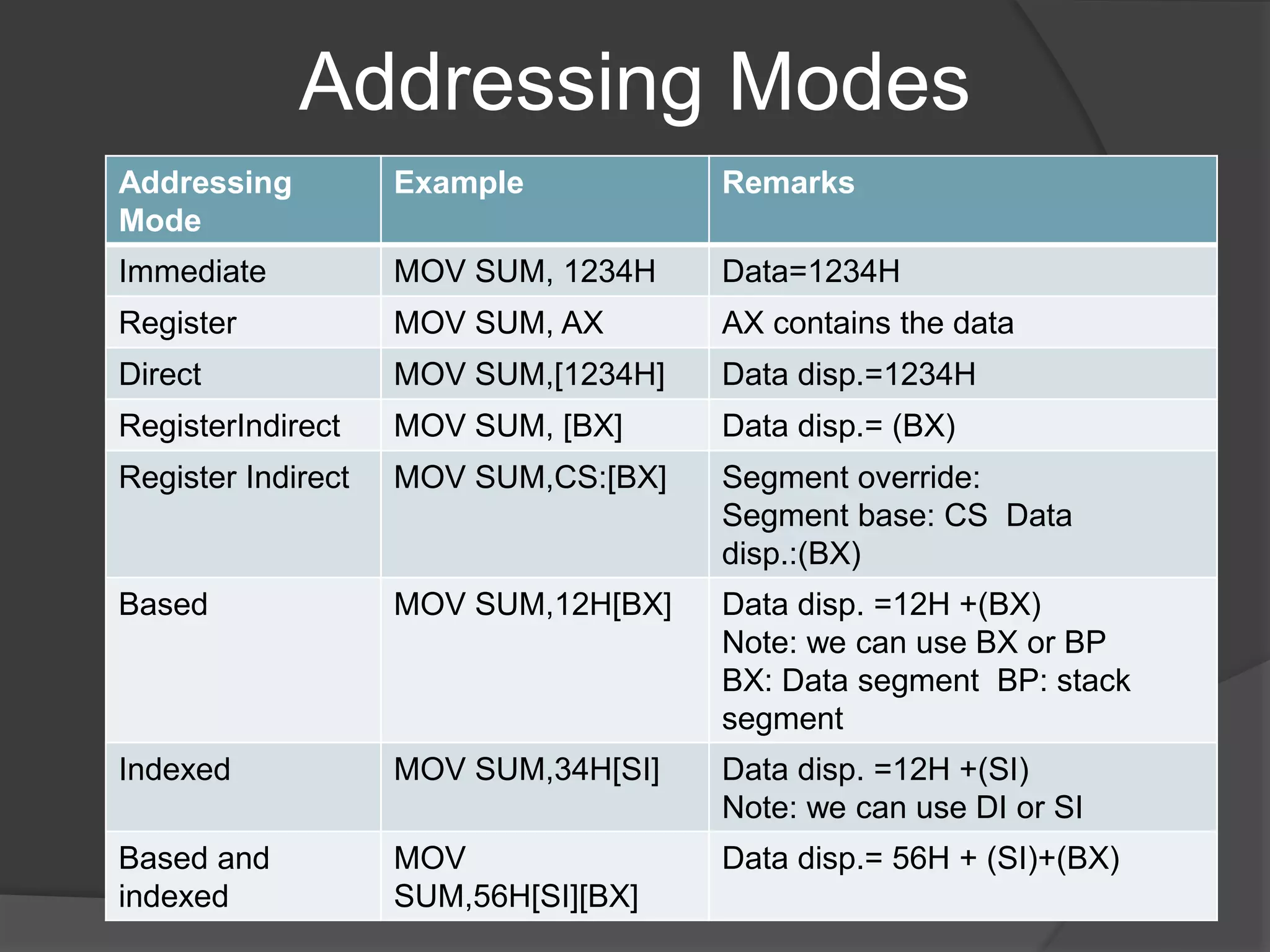 Addressing Modes

| Addressing Mode | Example | Remarks |
|---|---|---|
| Immediate | MOV SUM, 1234H | Data=1234H |
| Register | MOV SUM, AX | AX contains the data |
| Direct | MOV SUM,[1234H] | Data disp.=1234H |
| RegisterIndirect | MOV SUM, [BX] | Data disp.= (BX) |
| Register Indirect | MOV SUM,CS:[BX] | Segment override: Segment base: CS Data disp.:(BX) |
| Based | MOV SUM,12H[BX] | Data disp. =12H +(BX) Note: we can use BX or BP BX: Data segment BP: stack segment |
| Indexed | MOV SUM,34H[SI] | Data disp. =12H +(SI) Note: we can use DI or SI |
| Based and indexed | MOV SUM,56H[SI][BX] | Data disp.= 56H + (SI)+(BX) |